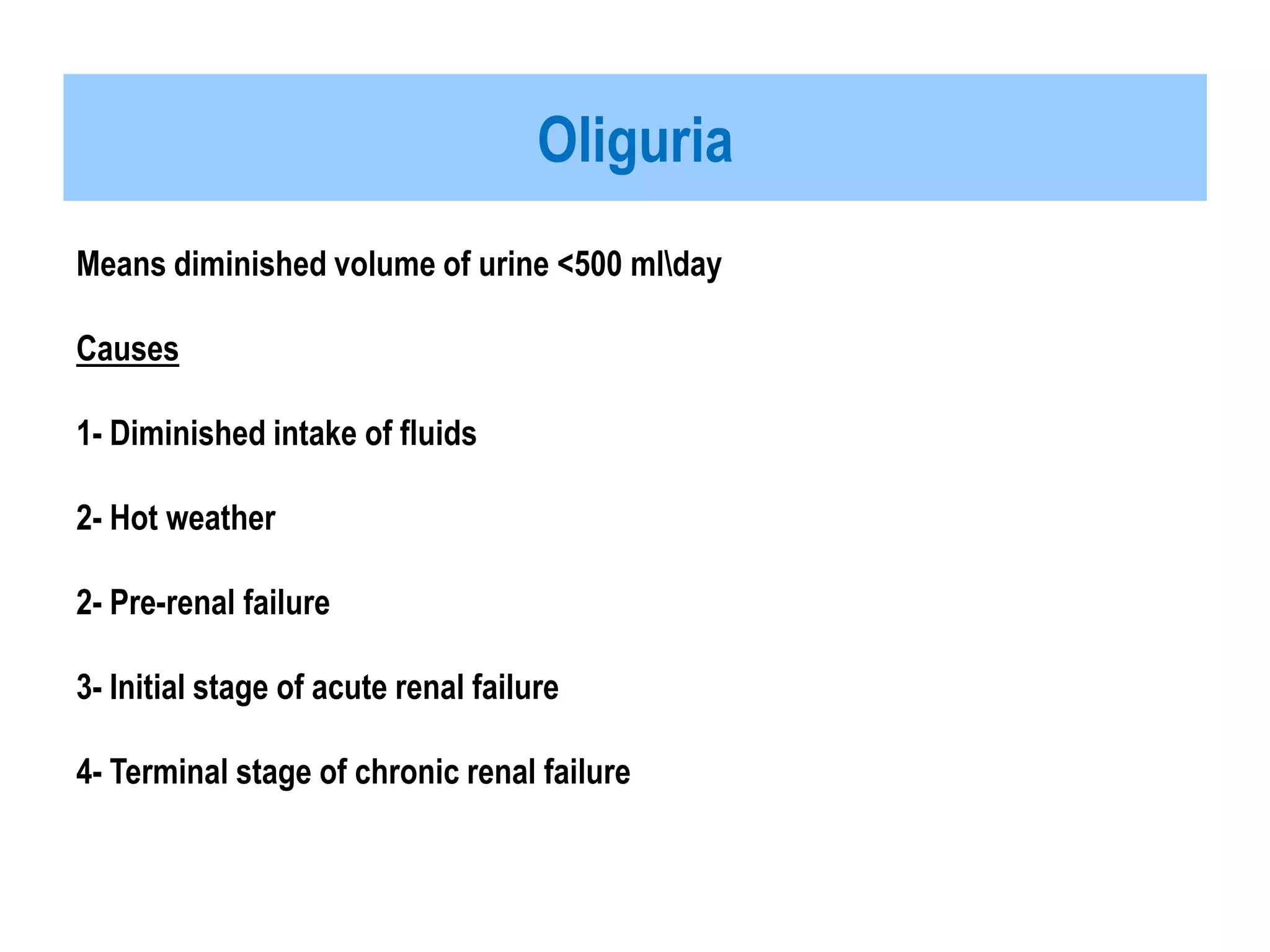 Oliguria

Means diminished volume of urine <500 ml\day

Causes

1- Diminished intake of fluids

2- Hot weather

2- Pre-renal failure

3- Initial stage of acute renal failure

4- Terminal stage of chronic renal failure